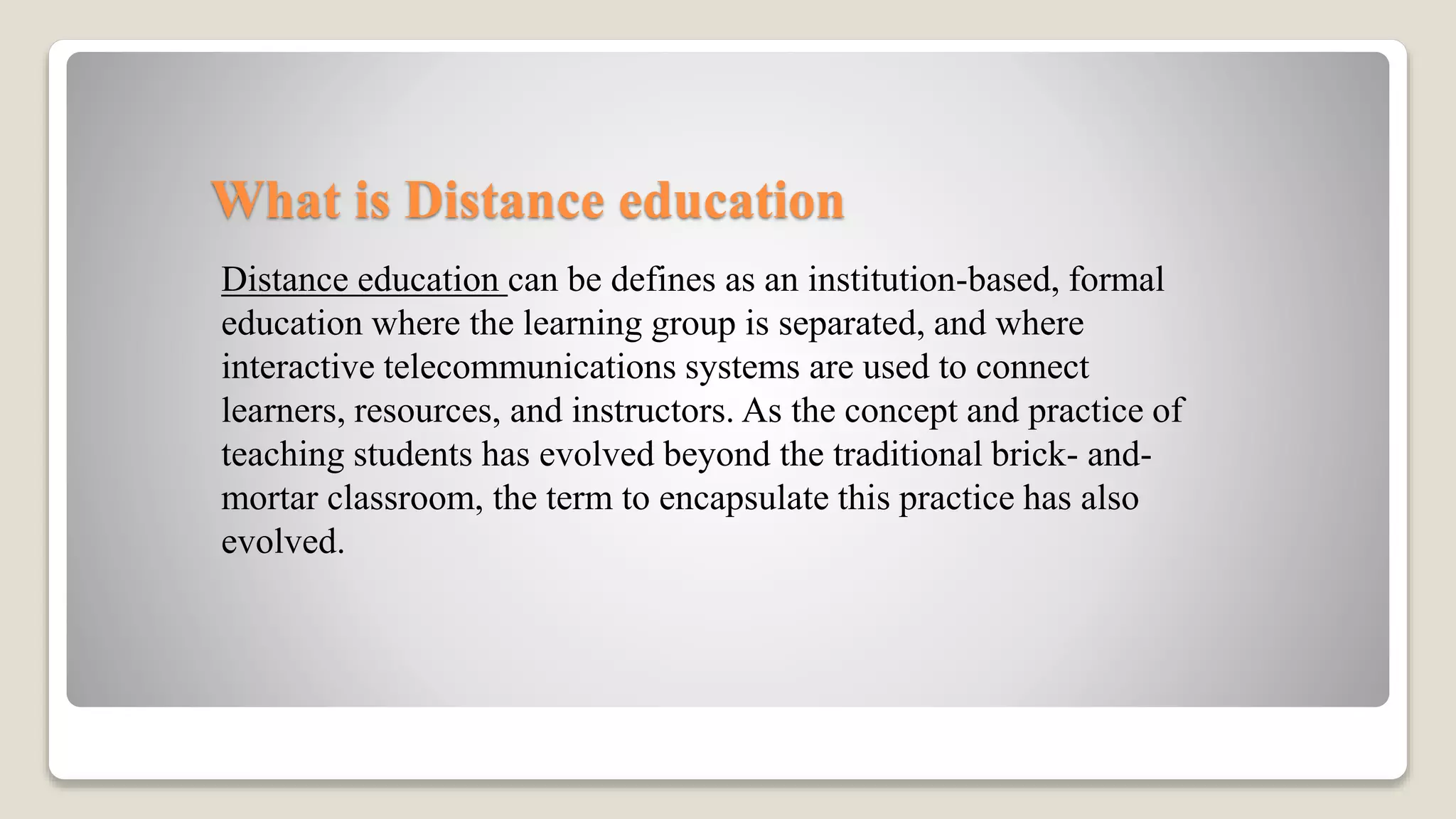 What is Distance education

Distance education can be defines as an institution-based, formal education where the learning group is separated, and where interactive telecommunications systems are used to connect learners, resources, and instructors. As the concept and practice of teaching students has evolved beyond the traditional brick- and-mortar classroom, the term to encapsulate this practice has also evolved.